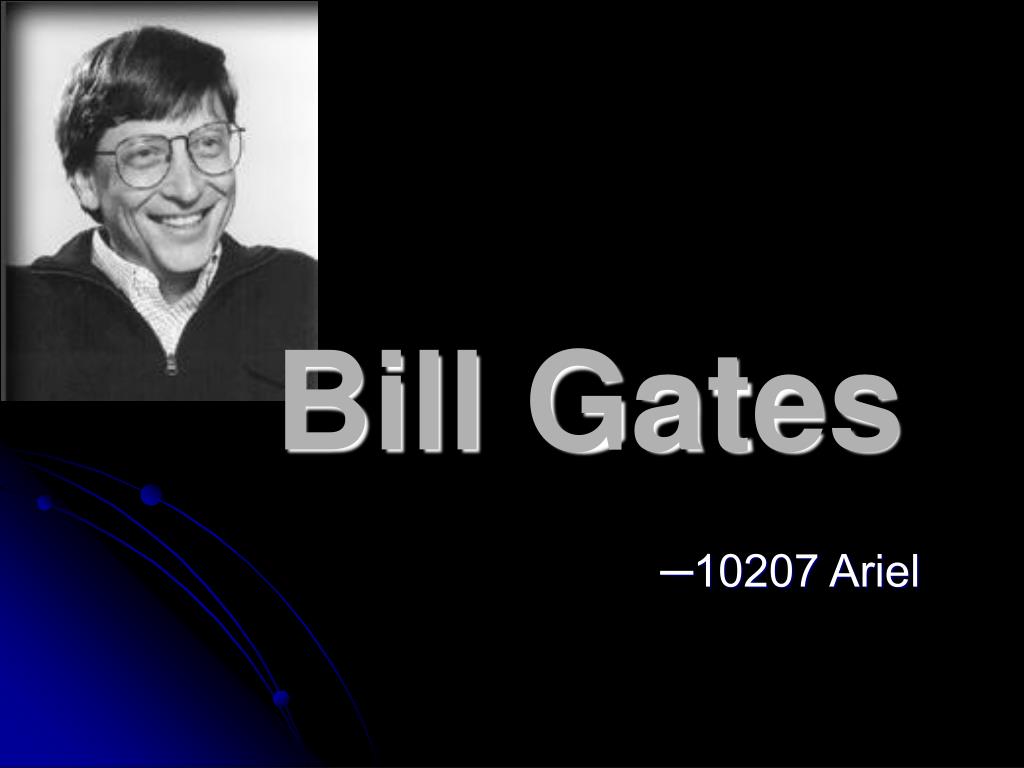 Bill Gates

─10207 Ariel